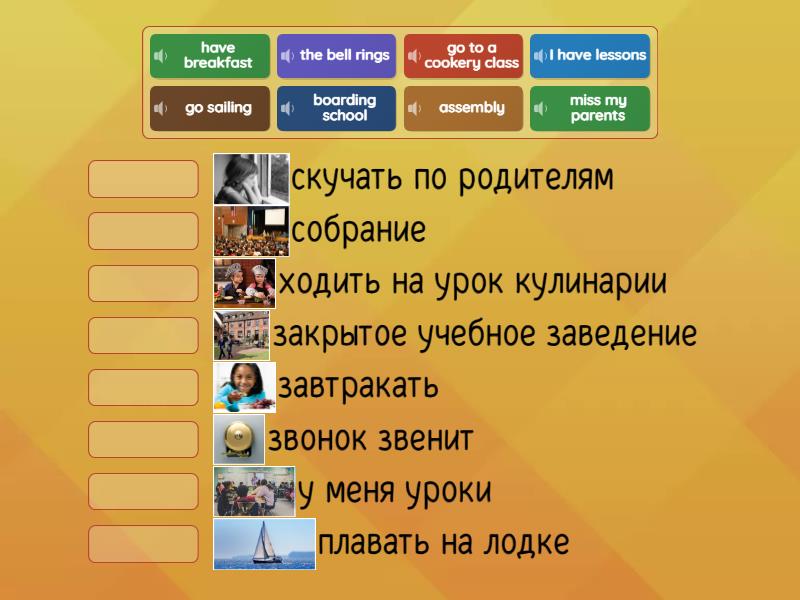 have breakfast
the bell rings
go to a cookery class
I have lessons
go sailing
boarding school
assembly
miss my parents

скучать по родителям
собрание
ходить на урок кулинарии
закрытое учебное заведение
завтракать
звонок звенит
у меня уроки
плавать на лодке